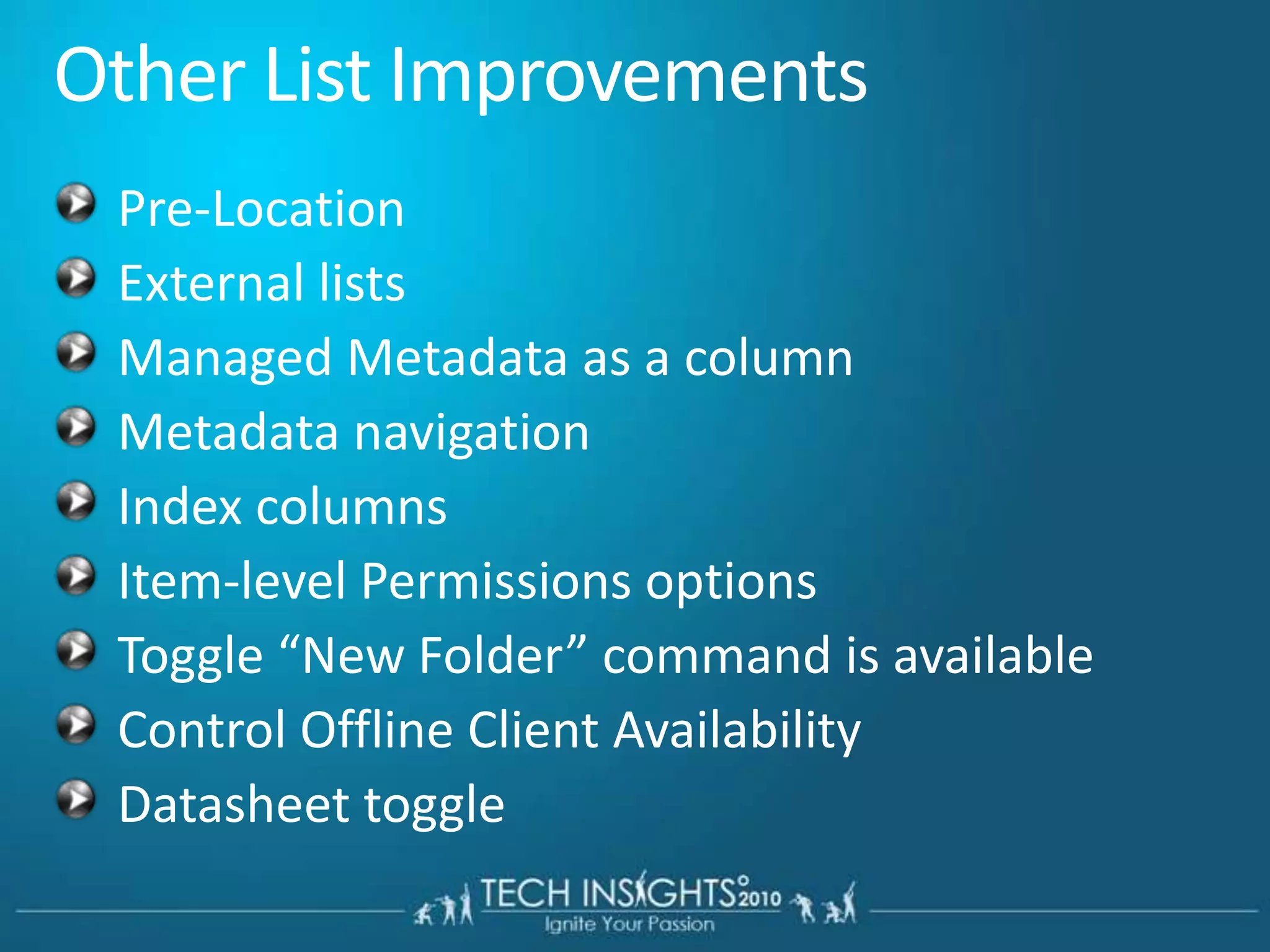 Other List Improvements

Pre-Location
External lists
Managed Metadata as a column
Metadata navigation
Index columns
Item-level Permissions options
Toggle “New Folder” command is available
Control Offline Client Availability
Datasheet toggle

TECH INSIGHTS 2010
Ignite Your Passion